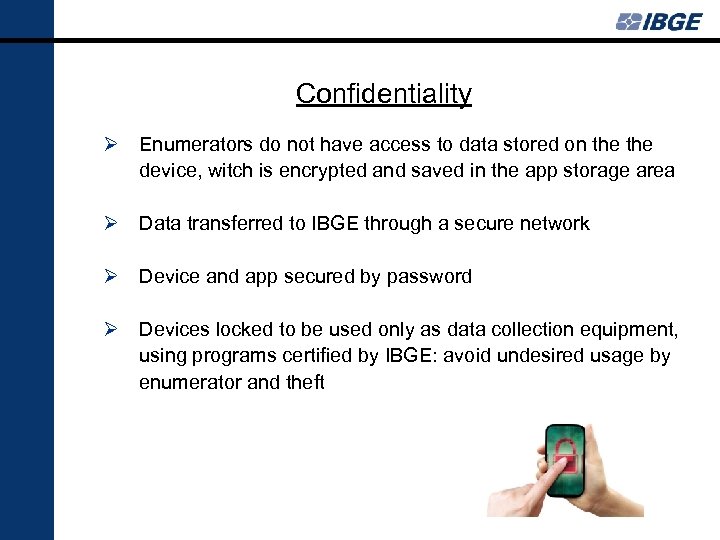 IBGE

Confidentiality

➢ Enumerators do not have access to data stored on the the device, witch is encrypted and saved in the app storage area

➢ Data transferred to IBGE through a secure network

➢ Device and app secured by password

➢ Devices locked to be used only as data collection equipment, using programs certified by IBGE: avoid undesired usage by enumerator and theft